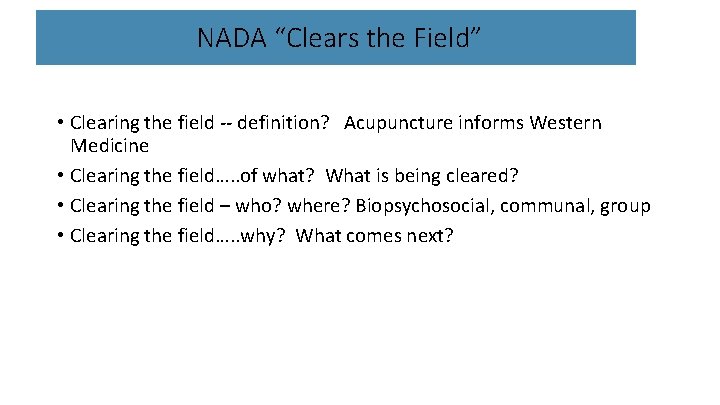 NADA “Clears the Field”

• Clearing the field -- definition? Acupuncture informs Western Medicine
• Clearing the field…..of what? What is being cleared?
• Clearing the field – who? where? Biopsychosocial, communal, group
• Clearing the field…..why? What comes next?